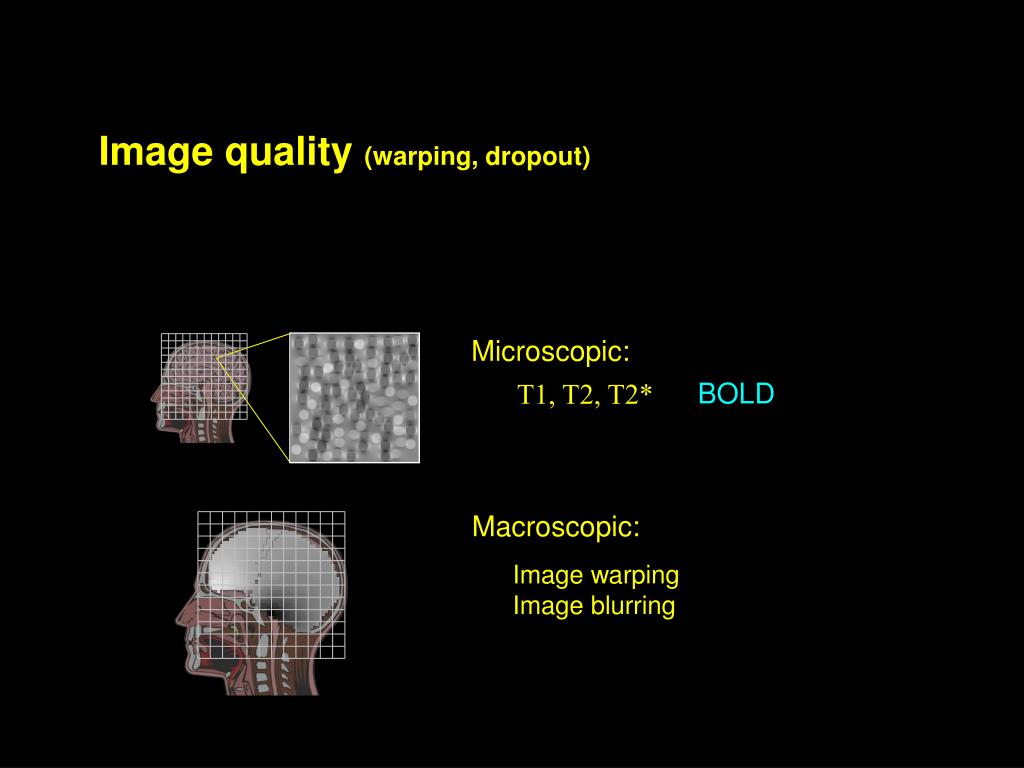 Image quality (warping, dropout)

Microscopic:

T1, T2, T2*

BOLD

Macroscopic:

Image warping
Image blurring